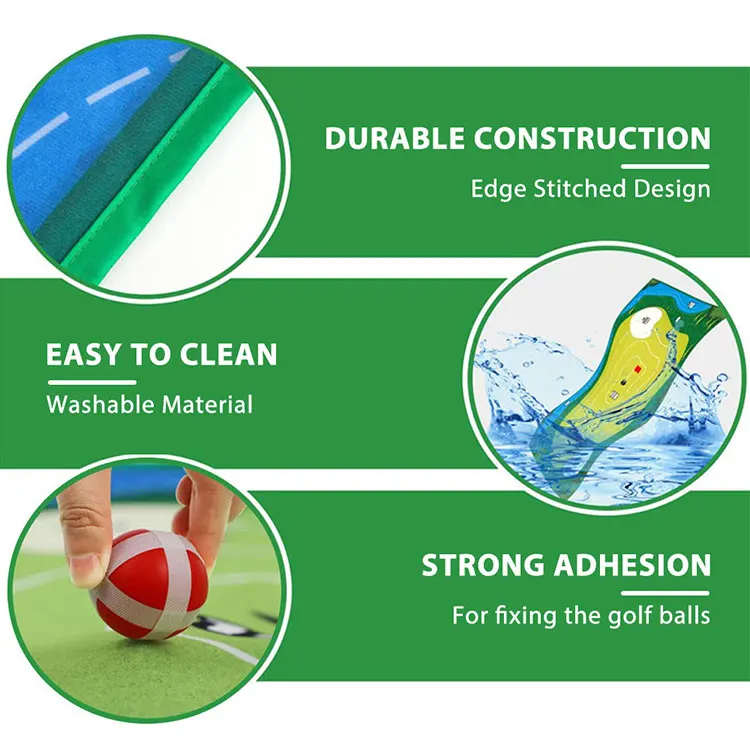 DURABLE CONSTRUCTION

Edge Stitched Design

EASY TO CLEAN

Washable Material

STRONG ADHESION

For fixing the golf balls